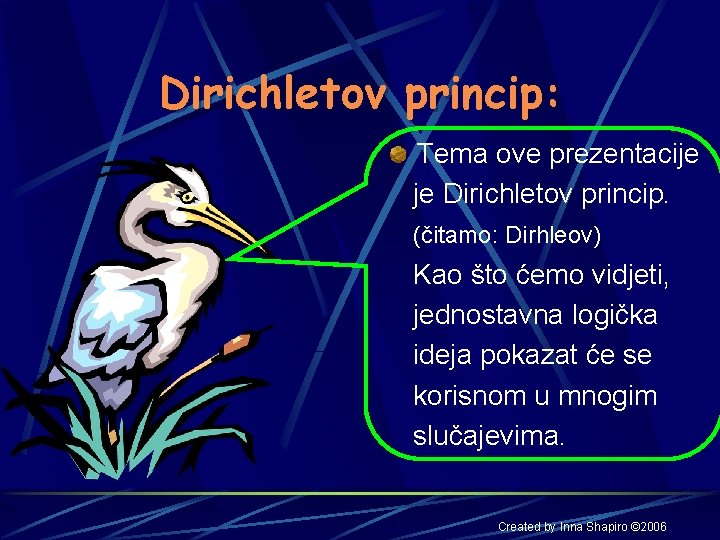 Dirichletov princip:

Tema ove prezentacije je Dirichletov princip.
(čitamo: Dirhleov)
Kao što ćemo vidjeti, jednostavna logička ideja pokazat će se korisnom u mnogim slučajevima.

Created by Inna Shapiro ©2006